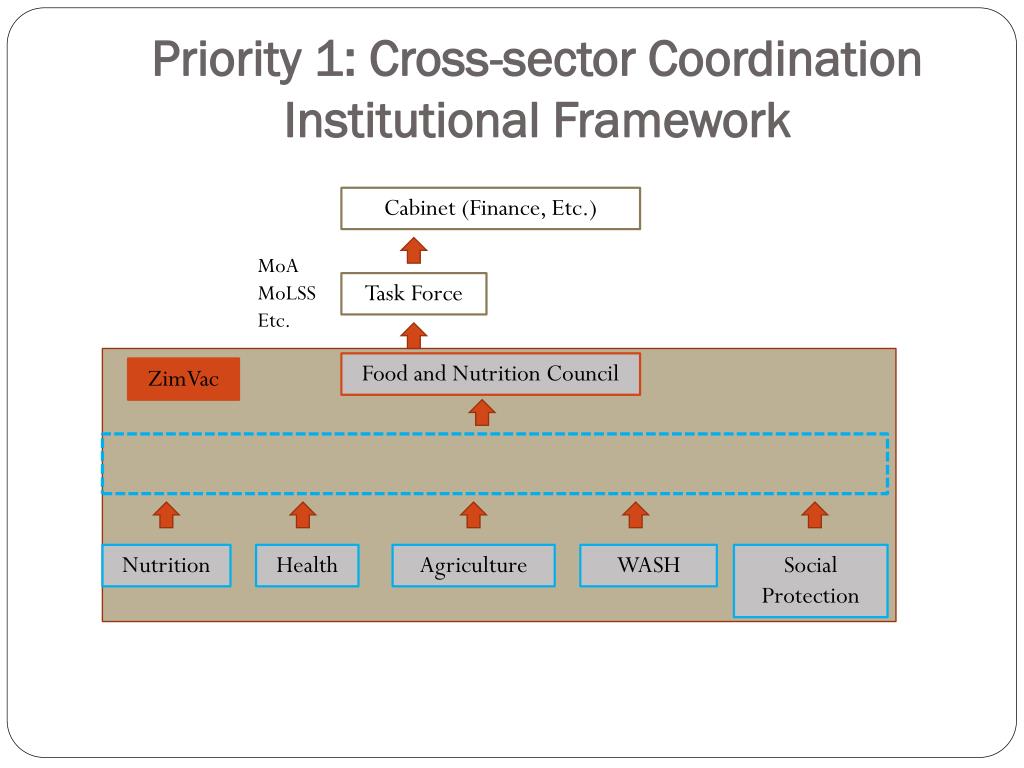 Priority 1: Cross-sector Coordination Institutional Framework

Cabinet (Finance, Etc.)

MoA
MoLSS
Etc.

Task Force

ZimVac

Food and Nutrition Council

Nutrition

Health

Agriculture

WASH

Social Protection